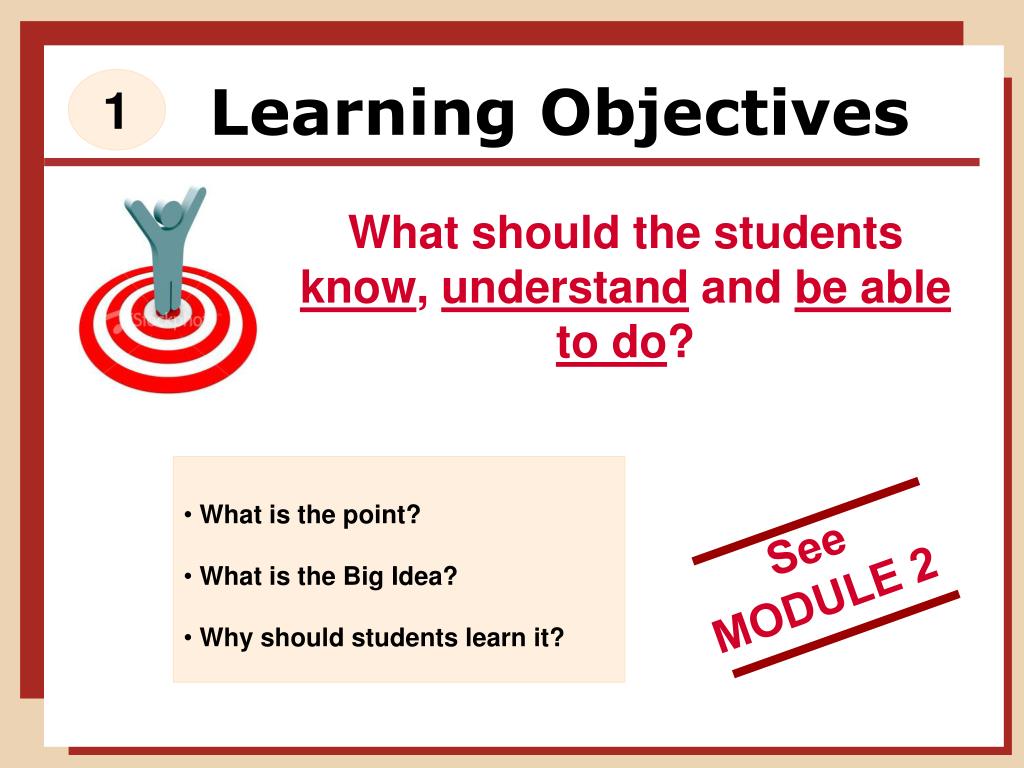 1

Learning Objectives

What should the students know, understand and be able to do?

• What is the point?

• What is the Big Idea?

• Why should students learn it?

See MODULE 2